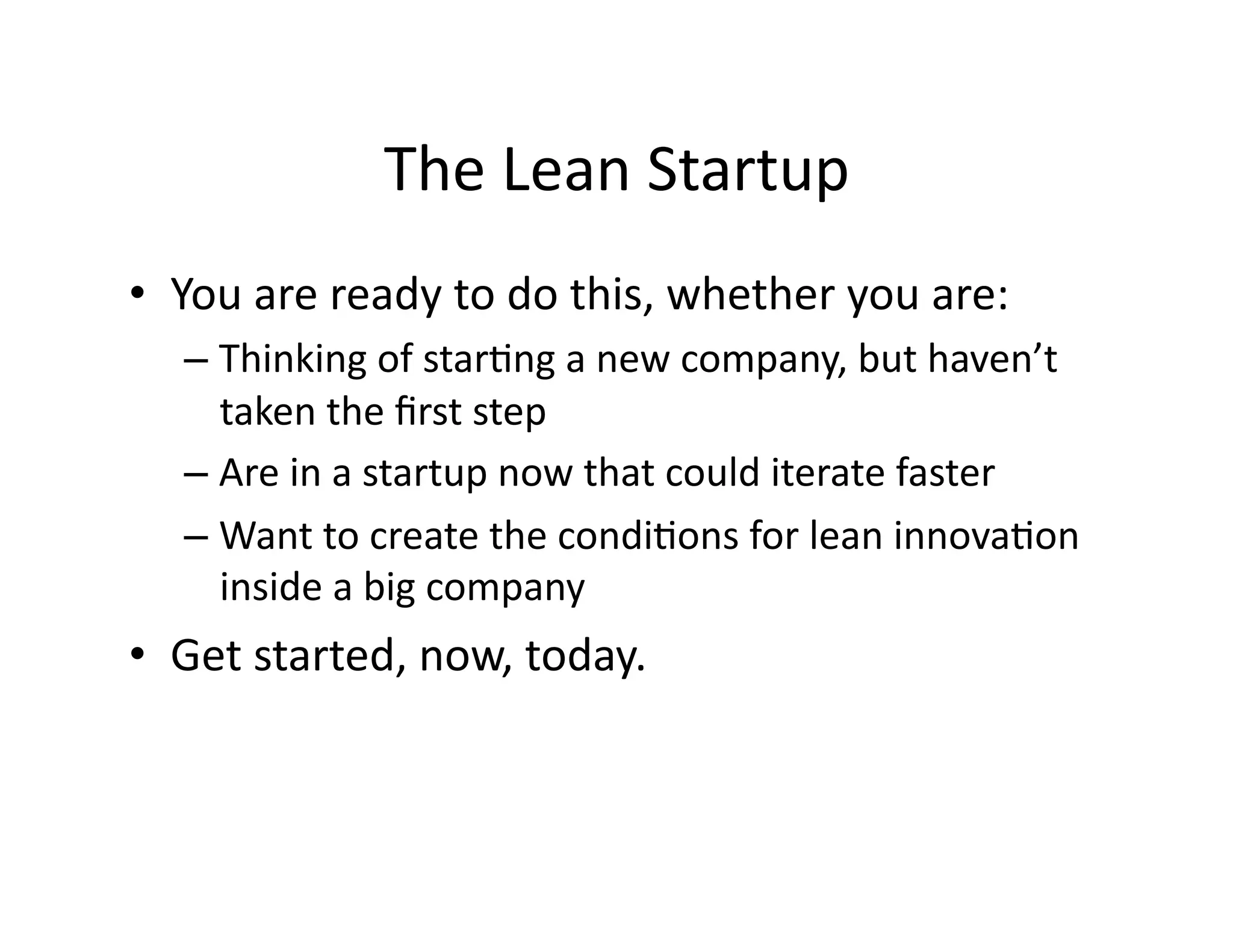 The Lean Startup

• You are ready to do this, whether you are:
  – Thinking of starting a new company, but haven’t taken the first step
  – Are in a startup now that could iterate faster
  – Want to create the conditions for lean innovation inside a big company
• Get started, now, today.